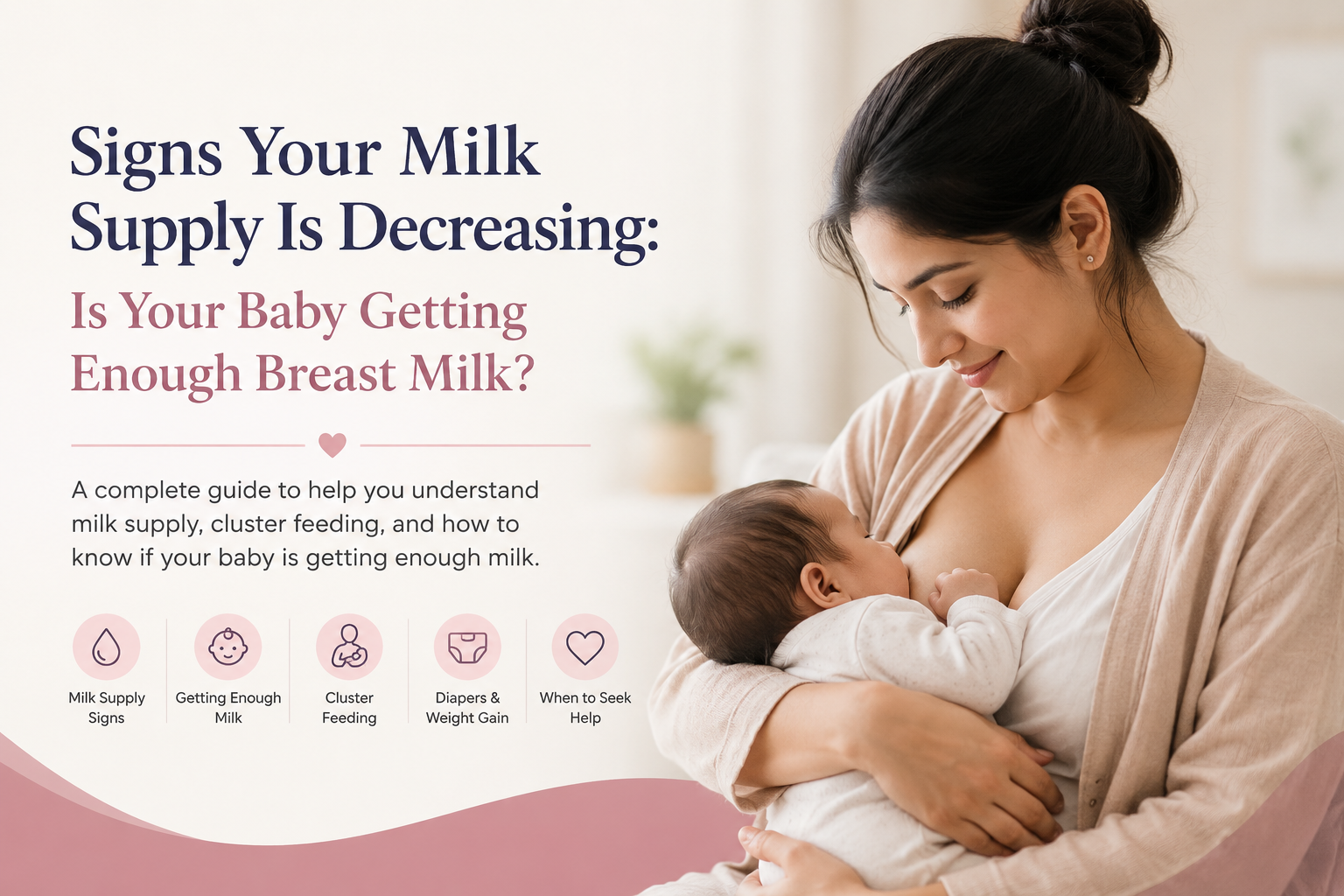 Signs Your Milk Supply Is Decreasing:

Is Your Baby Getting Enough Breast Milk?

A complete guide to help you understand milk supply, cluster feeding, and how to know if your baby is getting enough milk.

Milk Supply Signs

Getting Enough Milk

Cluster Feeding

Diapers & Weight Gain

When to Seek Help